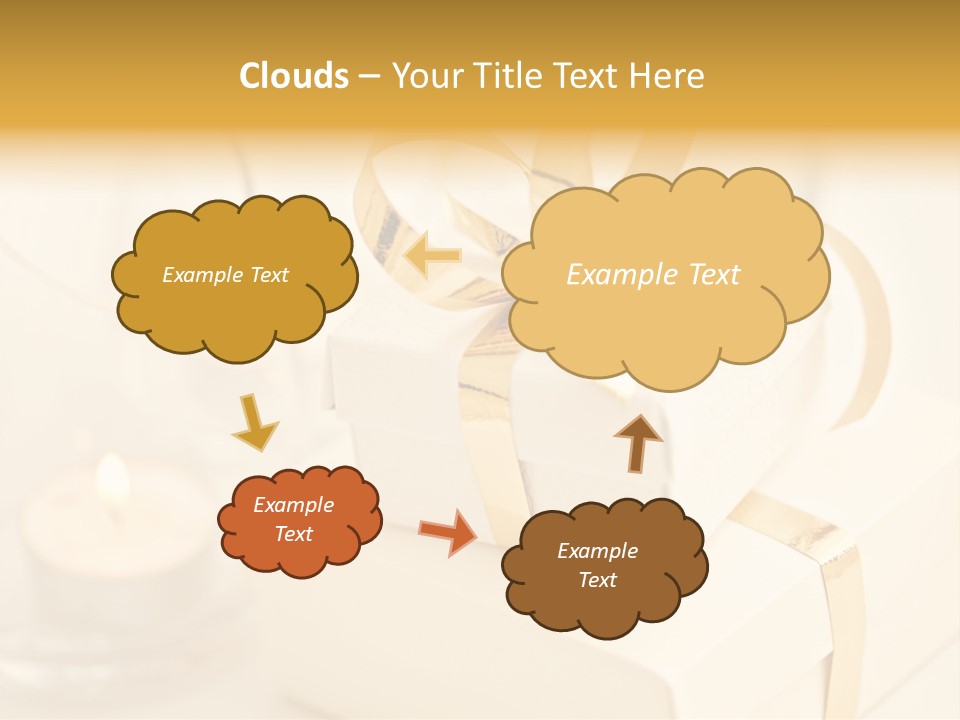 Clouds – Your Title Text Here

Example Text

Example Text

Example Text

Example Text